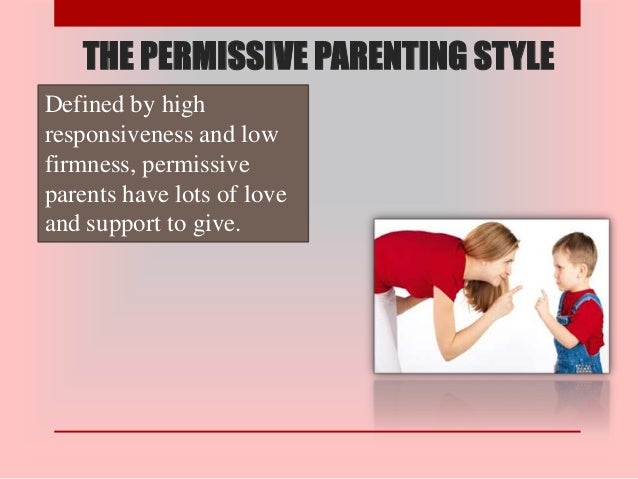 THE PERMISSIVE PARENTING STYLE

Defined by high responsiveness and low firmness, permissive parents have lots of love and support to give.